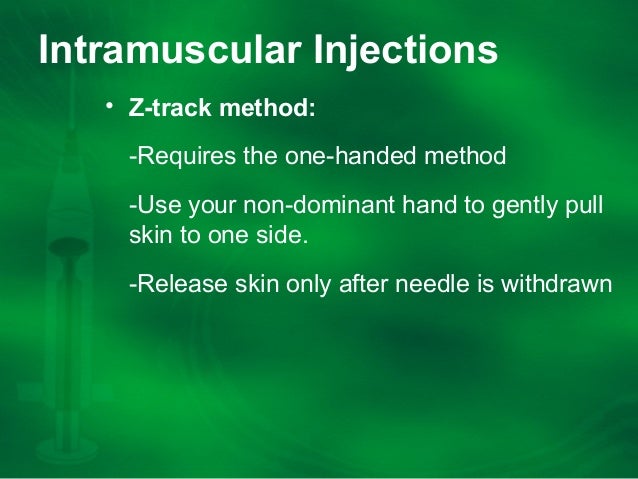 Intramuscular Injections

• Z-track method:

-Requires the one-handed method

-Use your non-dominant hand to gently pull skin to one side.

-Release skin only after needle is withdrawn